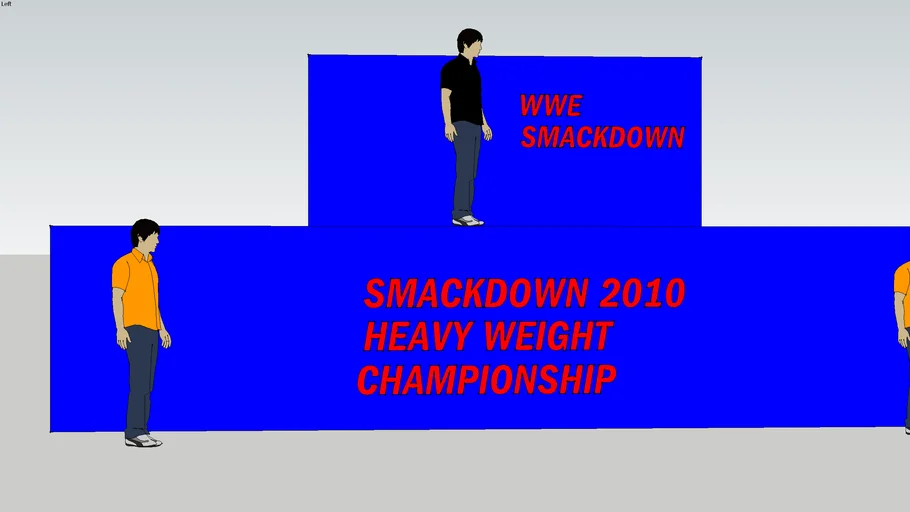 Left

WWE SMACKDOWN

SMACKDOWN 2010 HEAVY WEIGHT CHAMPIONSHIP